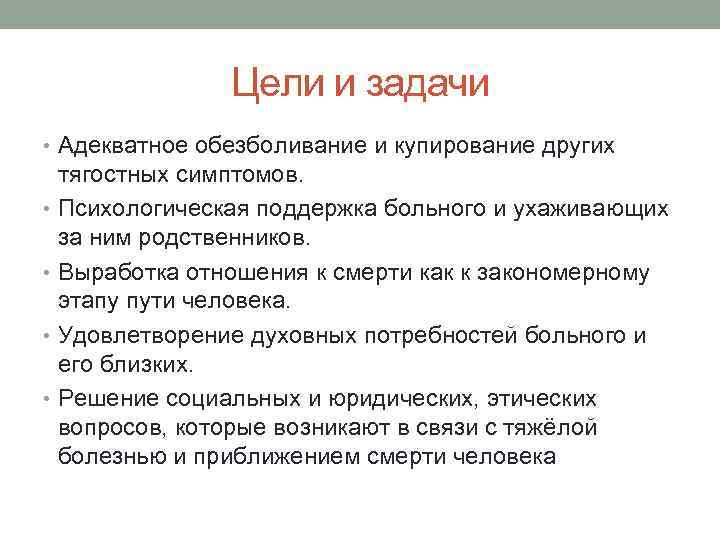 Цели и задачи

• Адекватное обезболивание и купирование других тягостных симптомов.
• Психологическая поддержка больного и ухаживающих за ним родственников.
• Выработка отношения к смерти как к закономерному этапу пути человека.
• Удовлетворение духовных потребностей больного и его близких.
• Решение социальных и юридических, этических вопросов, которые возникают в связи с тяжёлой болезнью и приближением смерти человека